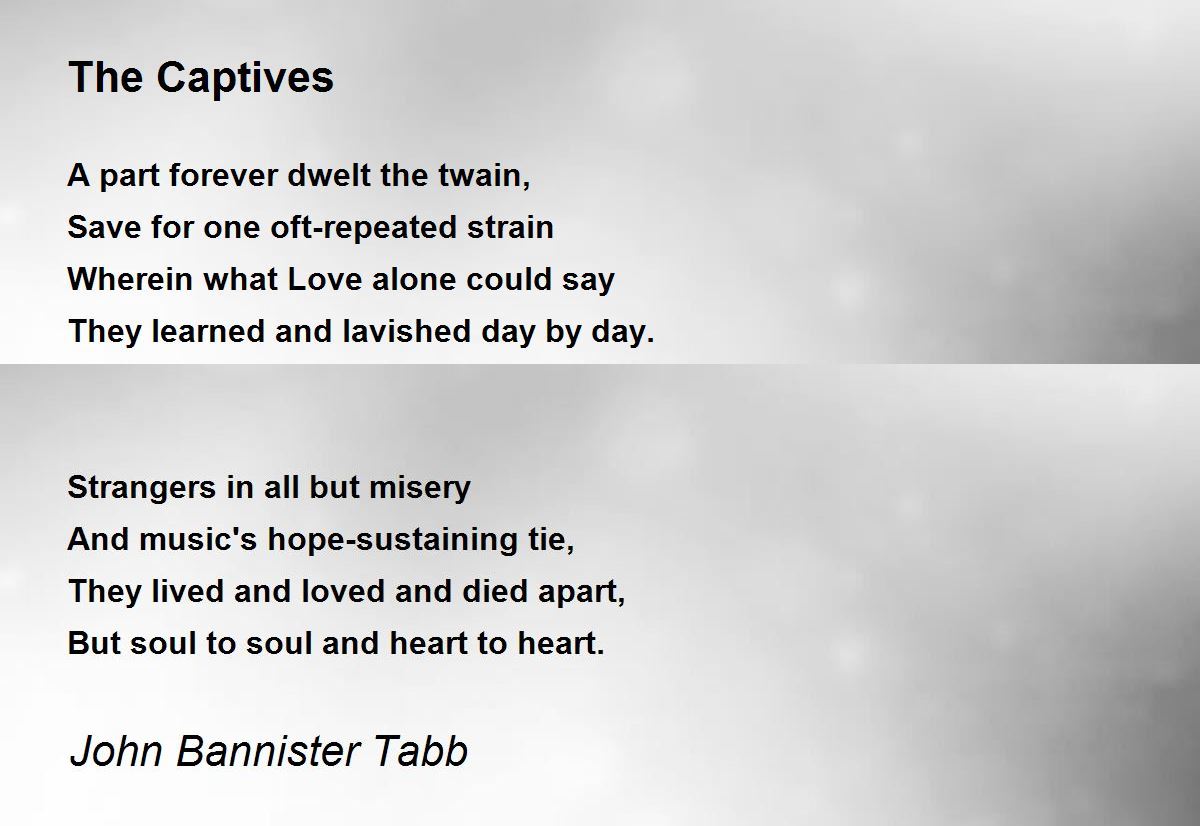 The Captives

A part forever dwelt the twain,
Save for one oft-repeated strain
Wherein what Love alone could say
They learned and lavished day by day.

Strangers in all but misery
And music's hope-sustaining tie,
They lived and loved and died apart,
But soul to soul and heart to heart.

John Bannister Tabb